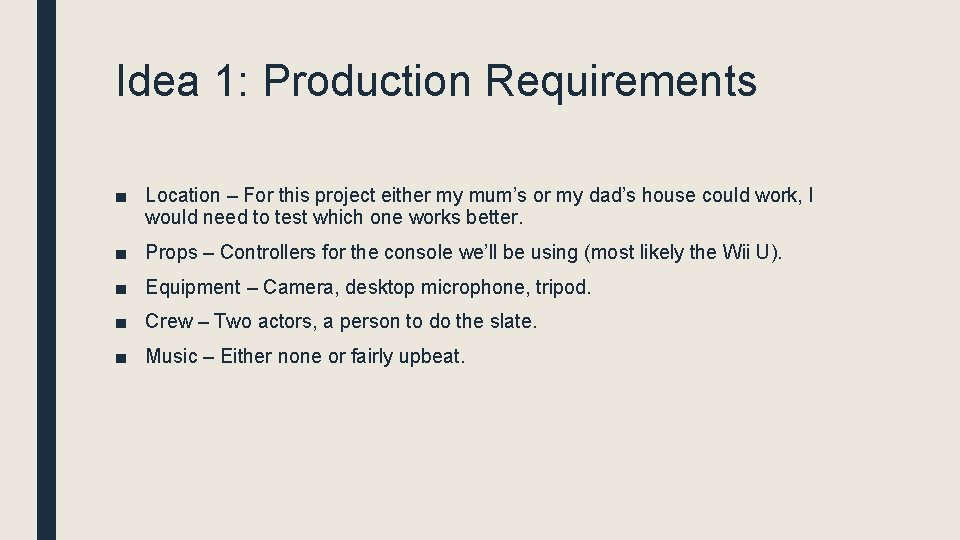 Idea 1: Production Requirements

■ Location – For this project either my mum's or my dad's house could work, I would need to test which one works better.

■ Props – Controllers for the console we'll be using (most likely the Wii U).

■ Equipment – Camera, desktop microphone, tripod.

■ Crew – Two actors, a person to do the slate.

■ Music – Either none or fairly upbeat.